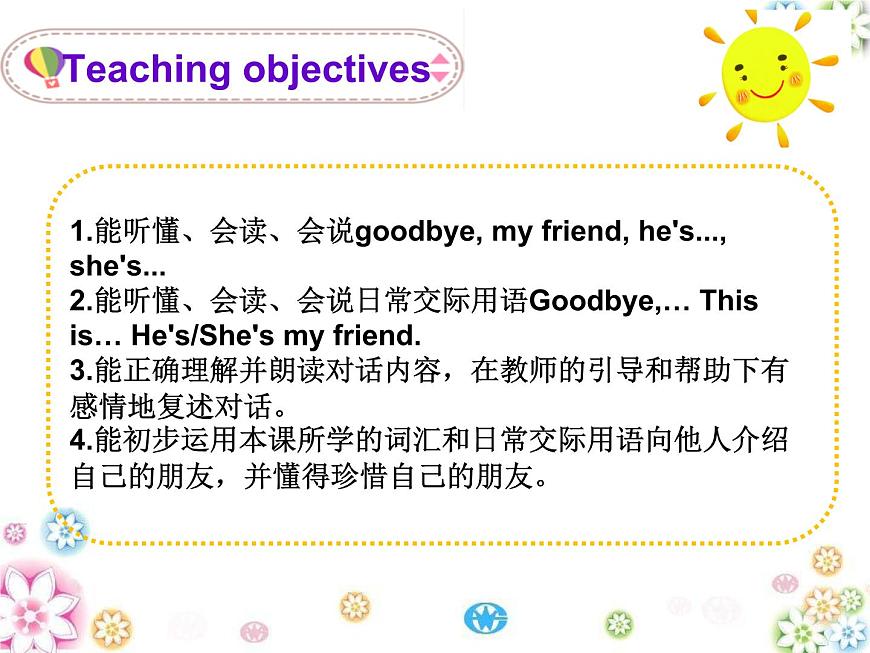 Teaching objectives

1.能听懂、会读、会说goodbye, my friend, he's..., she's...
2.能听懂、会读、会说日常交际用语Goodbye,… This is… He's/She's my friend.
3.能正确理解并朗读对话内容，在教师的引导和帮助下有感情地复述对话。
4.能初步运用本课所学的词汇和日常交际用语向他人介绍自己的朋友，并懂得珍惜自己的朋友。